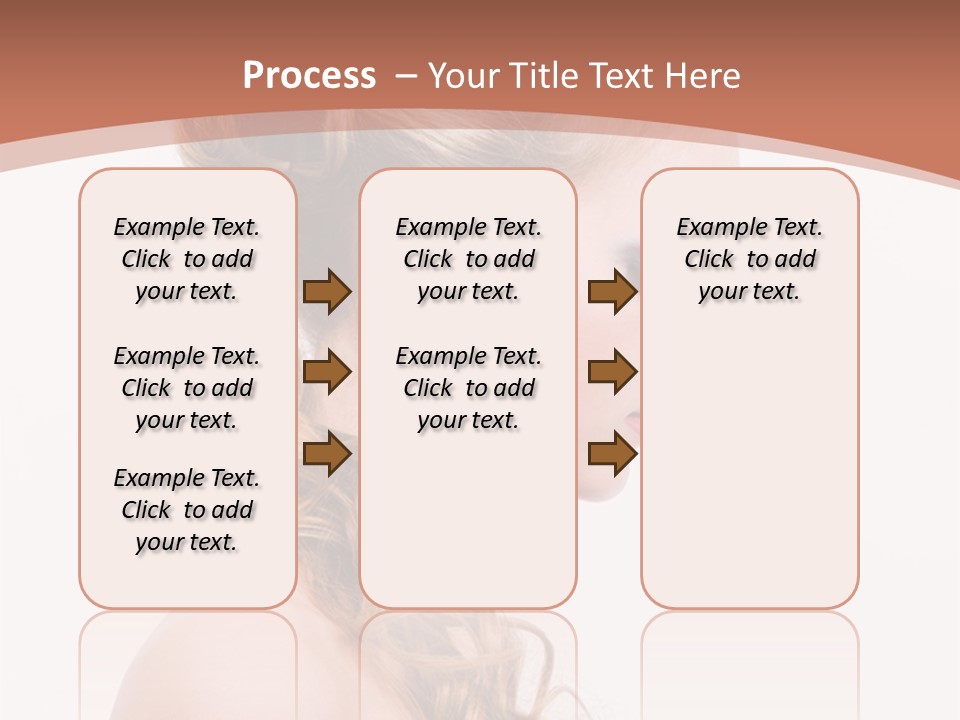 Process – Your Title Text Here

Example Text. Click to add your text.

Example Text. Click to add your text.

Example Text. Click to add your text.

Example Text. Click to add your text.

Example Text. Click to add your text.

Example Text. Click to add your text.